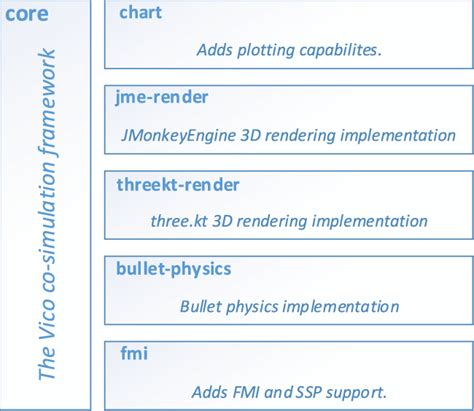 core

The Vico co-simulation framework

chart

Adds plotting capabilites.

jme-render

JMonkeyEngine 3D rendering implementation

threekt-render

three.kt 3D rendering implementation

bullet-physics

Bullet physics implementation

fmi

Adds FMI and SSP support.